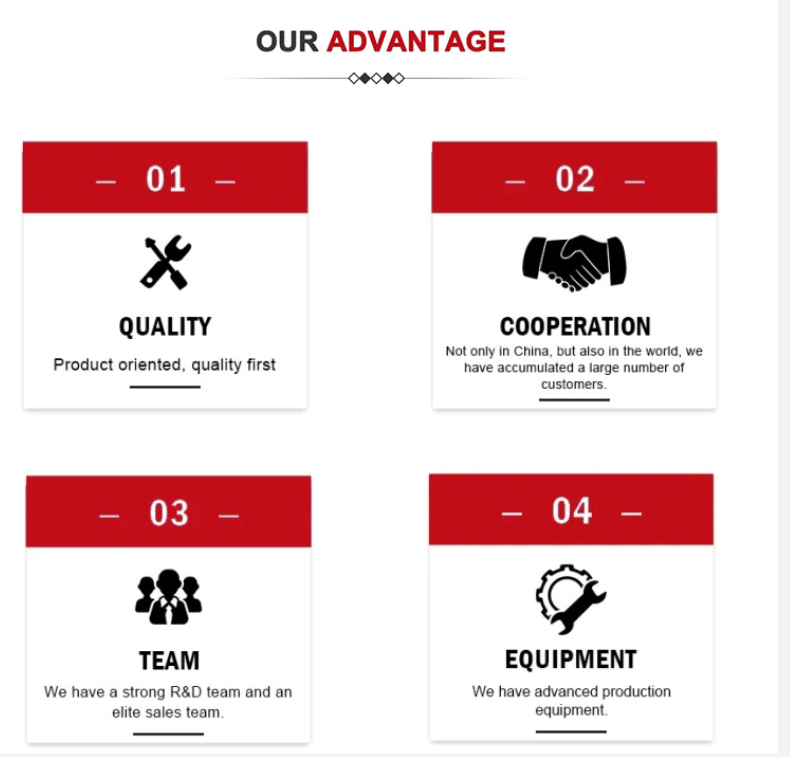 OUR ADVANTAGE

— 01 —

QUALITY

Product oriented, quality first

— 02 —

COOPERATION

Not only in China, but also in the world, we have accumulated a large number of customers.

— 03 —

TEAM

We have a strong R&D team and an elite sales team.

— 04 —

EQUIPMENT

We have advanced production equipment.